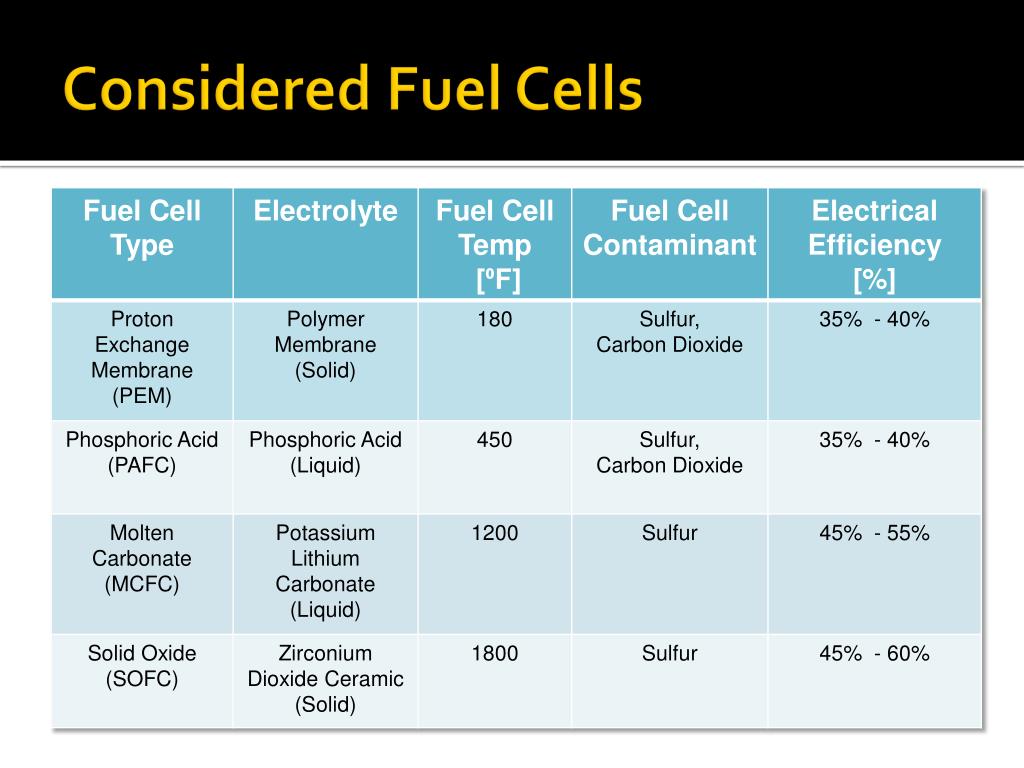 Considered Fuel Cells

| Fuel Cell Type | Electrolyte | Fuel Cell Temp [ºF] | Fuel Cell Contaminant | Electrical Efficiency [%] |
|---|---|---|---|---|
| Proton Exchange Membrane (PEM) | Polymer Membrane (Solid) | 180 | Sulfur, Carbon Dioxide | 35% - 40% |
| Phosphoric Acid (PAFC) | Phosphoric Acid (Liquid) | 450 | Sulfur, Carbon Dioxide | 35% - 40% |
| Molten Carbonate (MCFC) | Potassium Lithium Carbonate (Liquid) | 1200 | Sulfur | 45% - 55% |
| Solid Oxide (SOFC) | Zirconium Dioxide Ceramic (Solid) | 1800 | Sulfur | 45% - 60% |